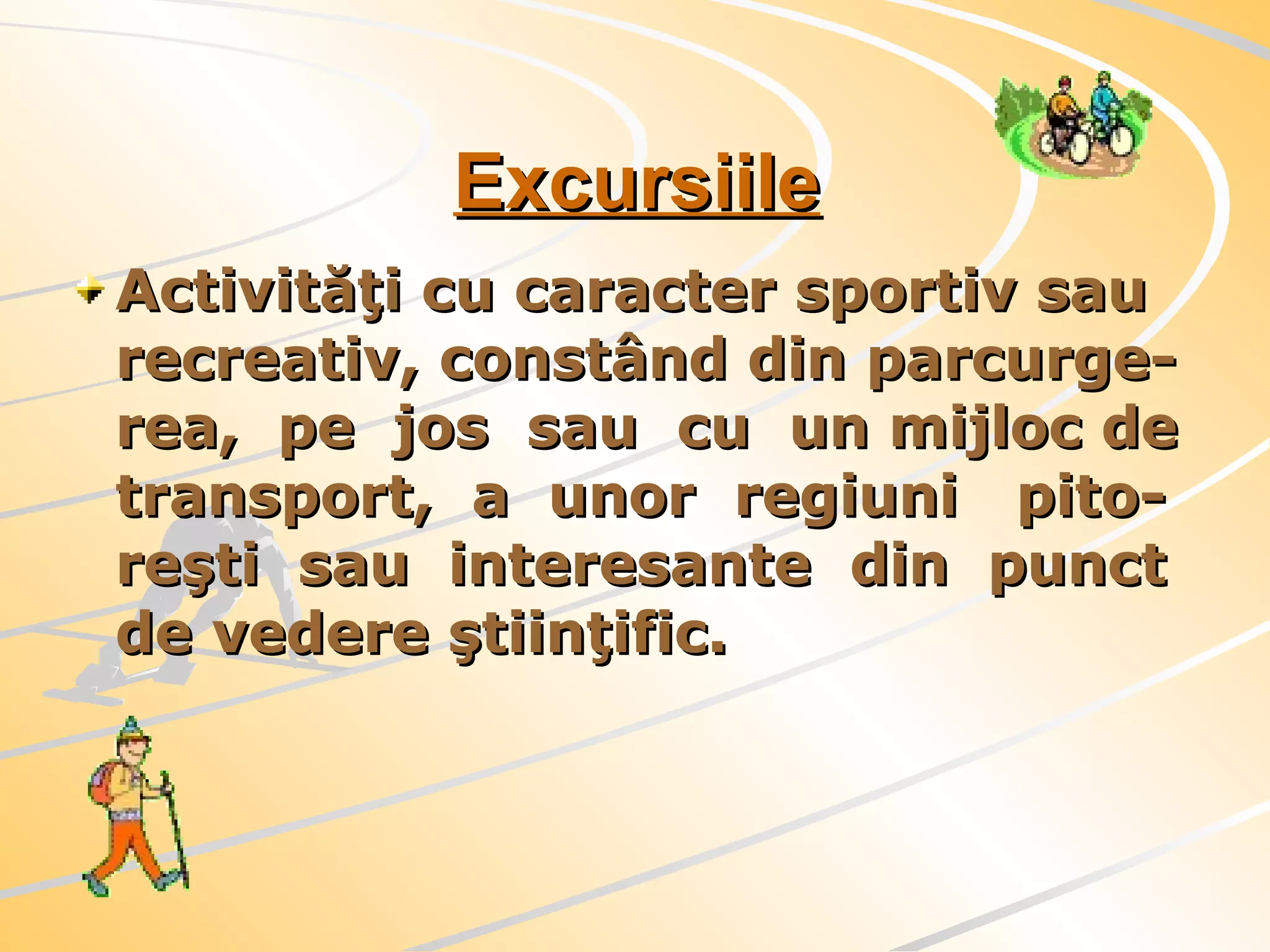 Excursiile

Activităţi cu caracter sportiv sau recreativ, constând din parcurgerea, pe jos sau cu un mijloc de transport, a unor regiuni pitoreşti sau interesante din punct de vedere ştiinţific.